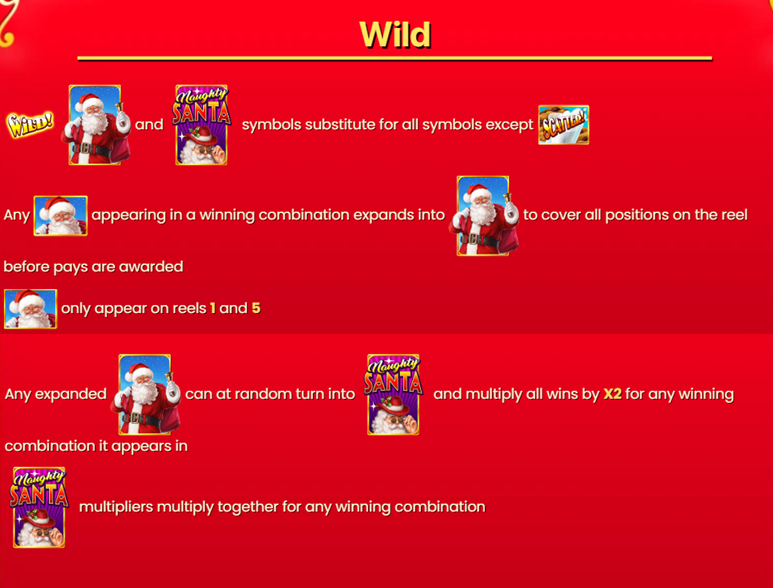 Wild

WILD! and Naughty SANTA symbols substitute for all symbols except SCATTER

Any appearing in a winning combination expands into to cover all positions on the reel before pays are awarded

only appear on reels 1 and 5

Any expanded can at random turn into Naughty SANTA and multiply all wins by X2 for any winning combination it appears in

Naughty SANTA multipliers multiply together for any winning combination